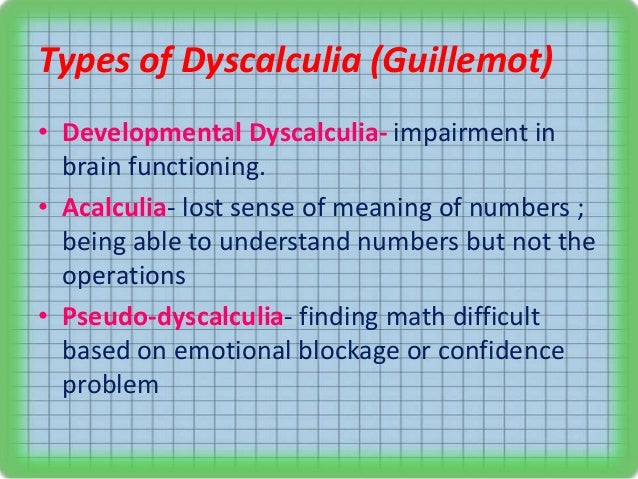 Types of Dyscalculia (Guillemot)

• Developmental Dyscalculia- impairment in brain functioning.
• Acalculia- lost sense of meaning of numbers ; being able to understand numbers but not the operations
• Pseudo-dyscalculia- finding math difficult based on emotional blockage or confidence problem